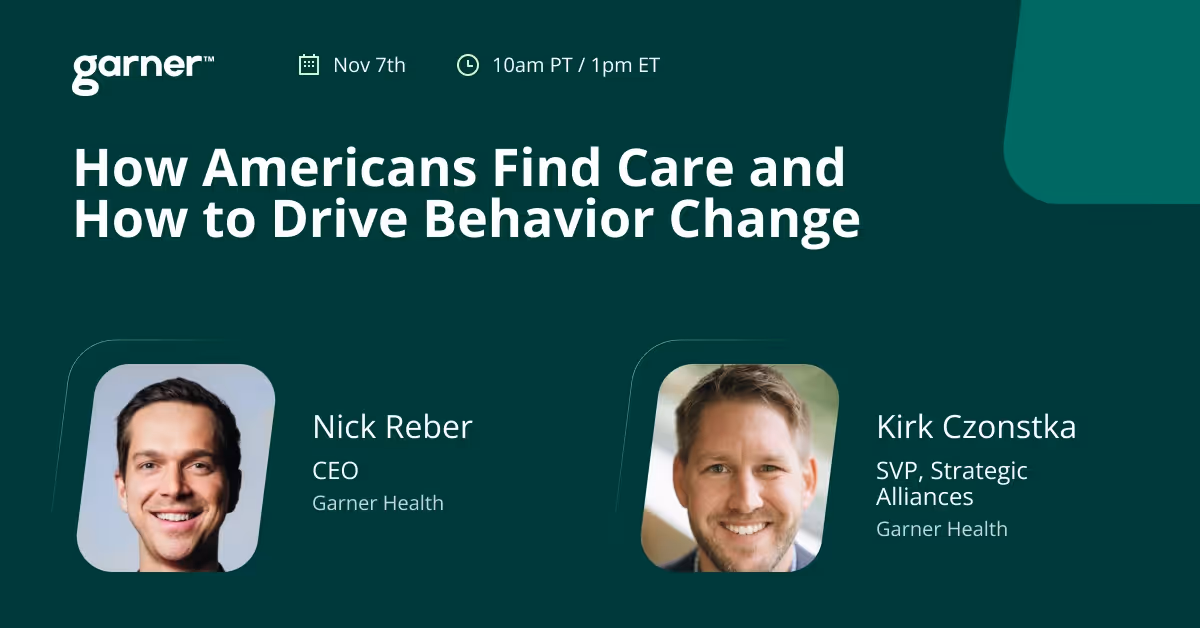 garner™

Nov 7th

10am PT / 1pm ET

How Americans Find Care and How to Drive Behavior Change

Nick Reber
CEO
Garner Health

Kirk Czonstka
SVP, Strategic Alliances
Garner Health